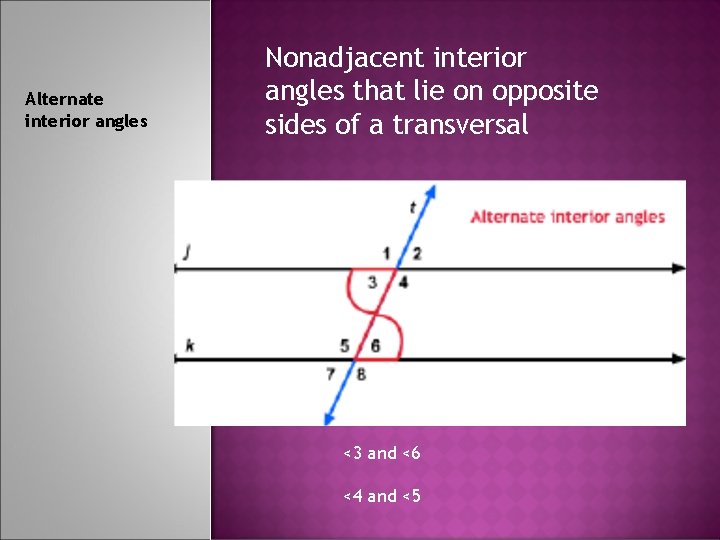 Alternate interior angles

Nonadjacent interior angles that lie on opposite sides of a transversal

t

Alternate interior angles

j

1 2

3 4

k

5 6

7 8

<3 and <6

<4 and <5